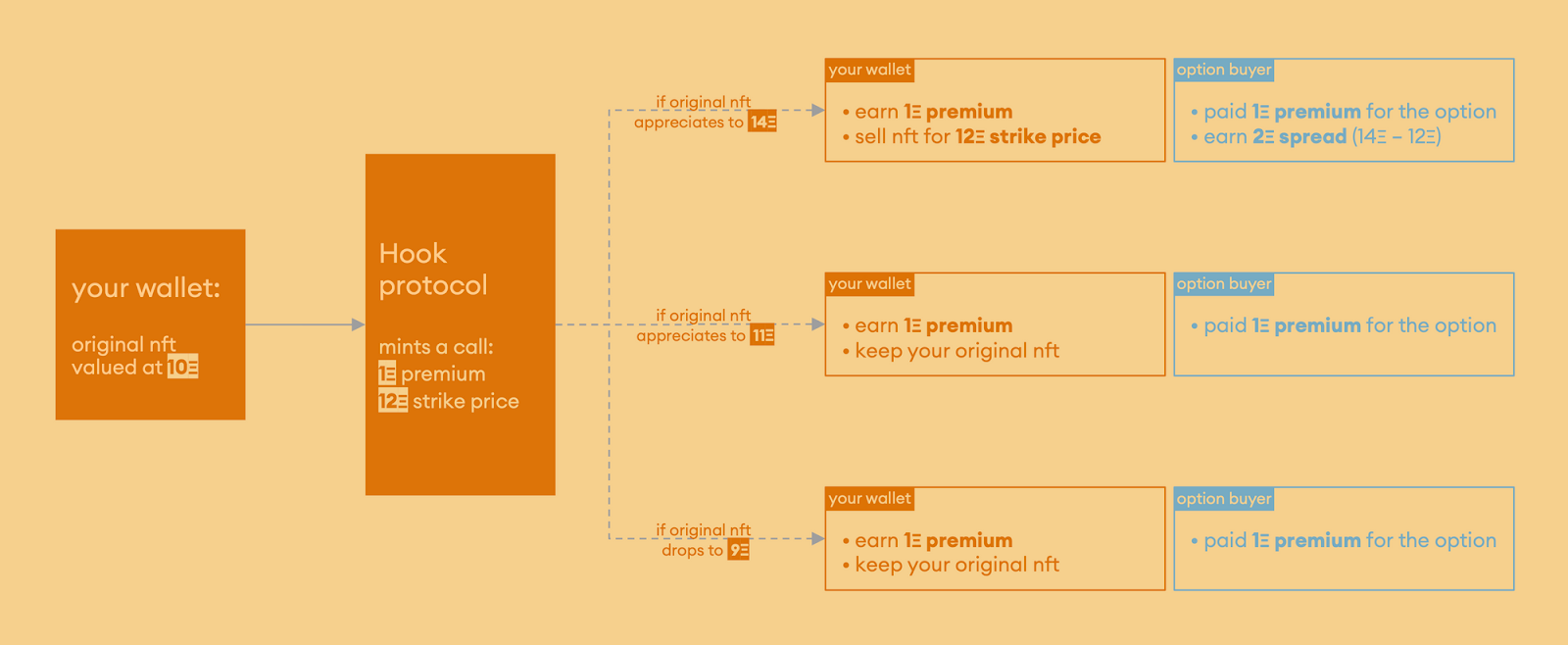 your wallet:

original nft valued at 10Ξ

Hook protocol

mints a call:
1Ξ premium
12Ξ strike price

if original nft appreciates to 14Ξ

your wallet
• earn 1Ξ premium
• sell nft for 12Ξ strike price

option buyer
• paid 1Ξ premium for the option
• earn 2Ξ spread (14Ξ – 12Ξ)

if original nft appreciates to 11Ξ

your wallet
• earn 1Ξ premium
• keep your original nft

option buyer
• paid 1Ξ premium for the option

if original nft drops to 9Ξ

your wallet
• earn 1Ξ premium
• keep your original nft

option buyer
• paid 1Ξ premium for the option